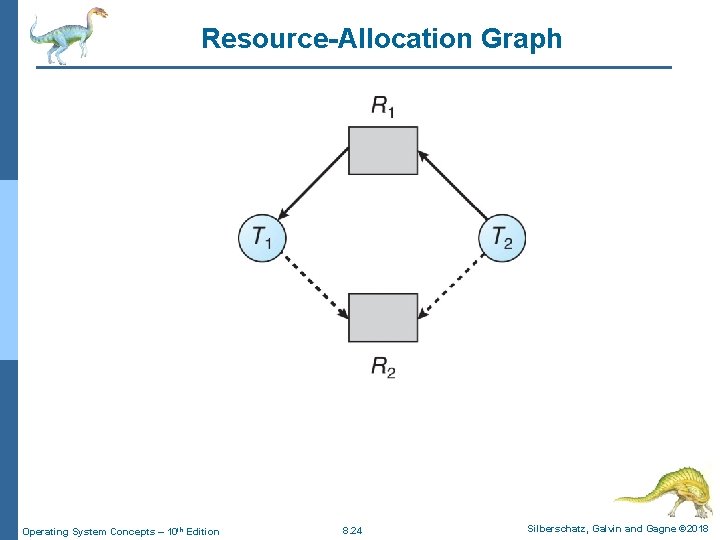 Resource-Allocation Graph

$R_1$

$T_1$

$T_2$

$R_2$

Operating System Concepts – 10$^{th}$ Edition

8.24

Silberschatz, Galvin and Gagne ©2018